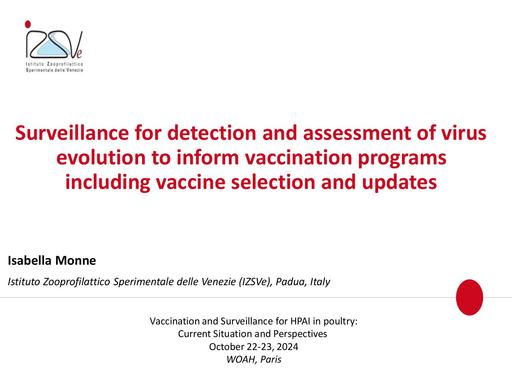 IZSVe
Istituto Zooprofilattico Sperimentale delle Venezie

Surveillance for detection and assessment of virus evolution to inform vaccination programs including vaccine selection and updates

Isabella Monne

Istituto Zooprofilattico Sperimentale delle Venezie (IZSVe), Padua, Italy

Vaccination and Surveillance for HPAI in poultry:
Current Situation and Perspectives
October 22-23, 2024
WOAH, Paris